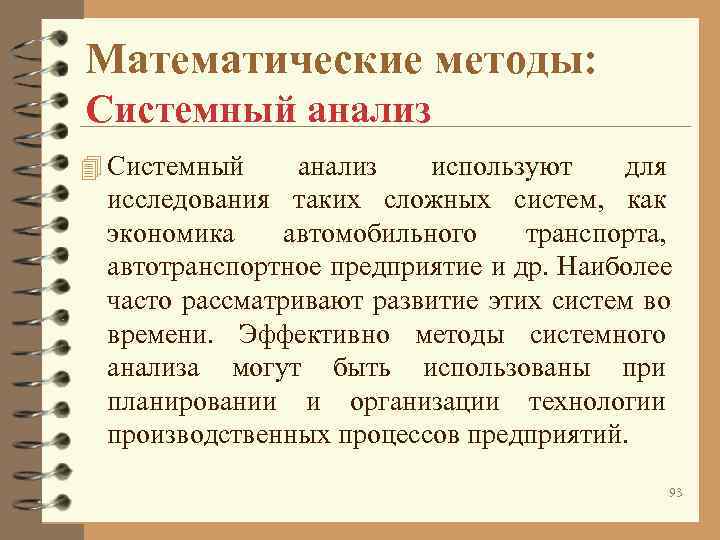 Математические методы:
Системный анализ

Системный анализ используют для исследования таких сложных систем, как экономика автомобильного транспорта, автотранспортное предприятие и др. Наиболее часто рассматривают развитие этих систем во времени. Эффективно методы системного анализа могут быть использованы при планировании и организации технологии производственных процессов предприятий.

93